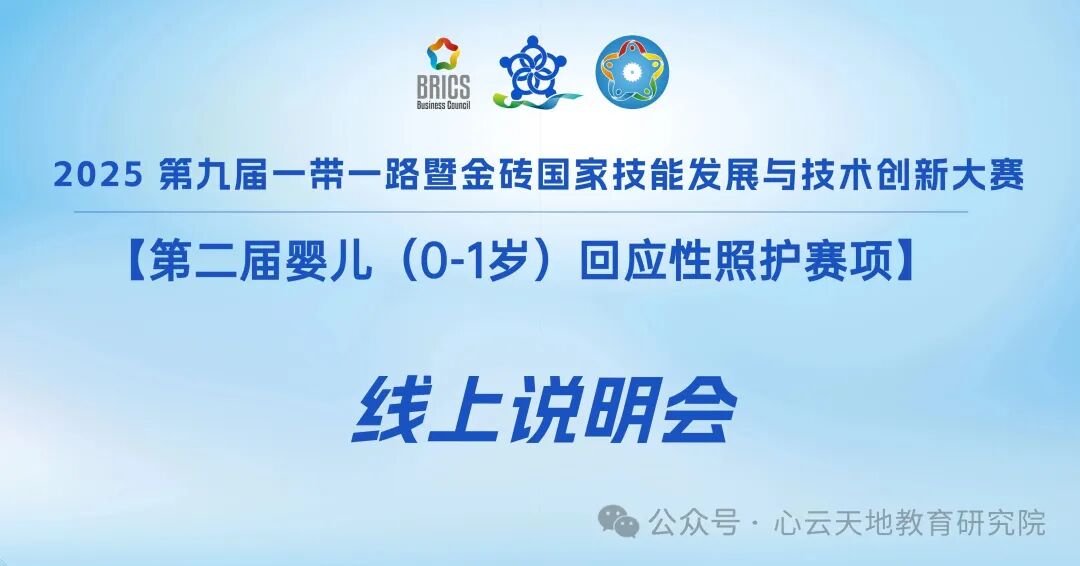 BRICS
Business Council

2025 第九届一带一路暨金砖国家技能发展与技术创新大赛

【第二届婴儿（0-1岁）回应性照护赛项】

线上说明会

公众号 · 心云天地教育研究院